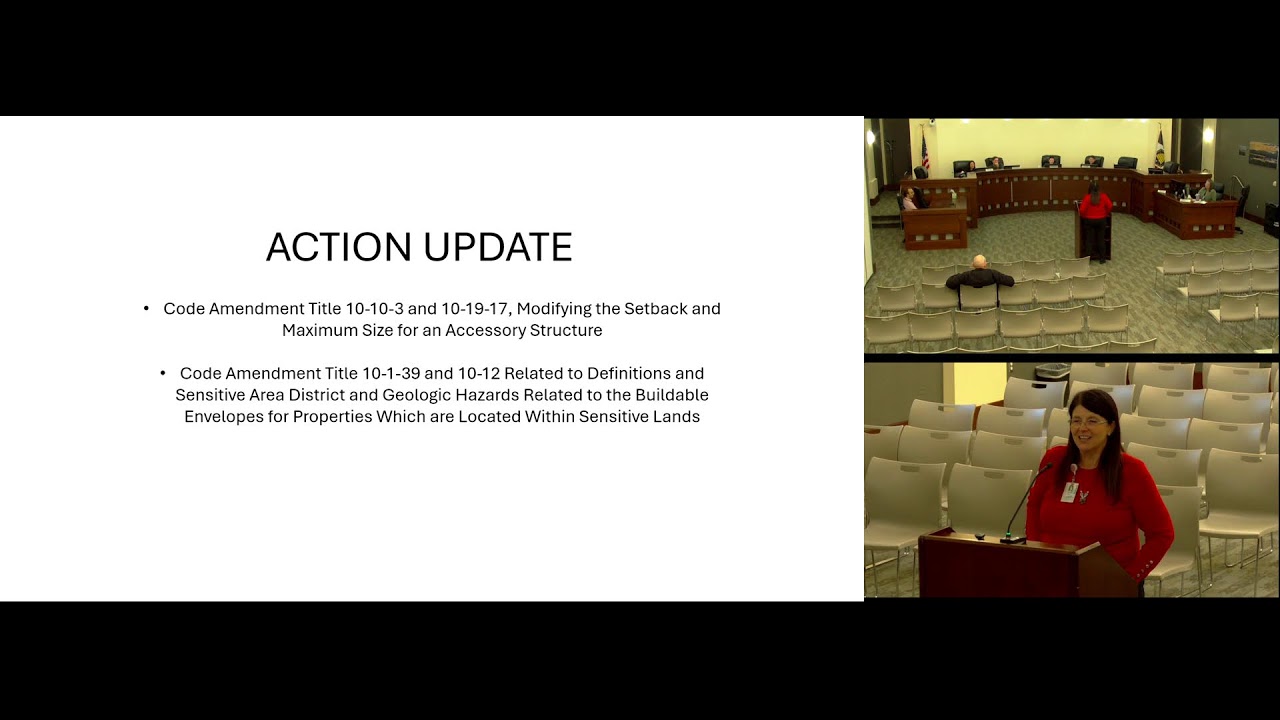 ACTION UPDATE

• Code Amendment Title 10-10-3 and 10-19-17, Modifying the Setback and Maximum Size for an Accessory Structure

• Code Amendment Title 10-1-39 and 10-12 Related to Definitions and Sensitive Area District and Geologic Hazards Related to the Buildable Envelopes for Properties Which are Located Within Sensitive Lands